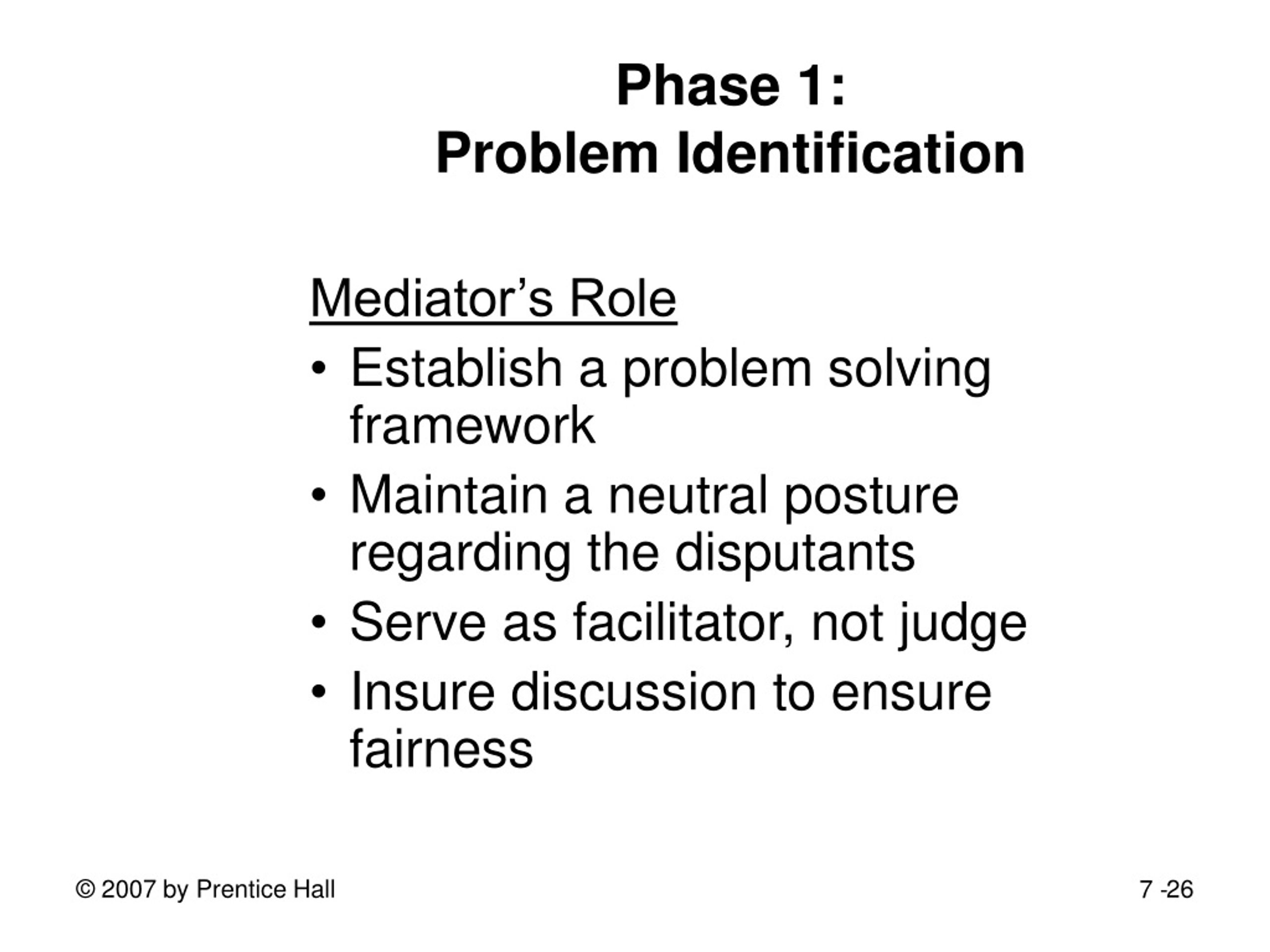 Phase 1:
Problem Identification

Mediator’s Role

• Establish a problem solving framework
• Maintain a neutral posture regarding the disputants
• Serve as facilitator, not judge
• Insure discussion to ensure fairness

© 2007 by Prentice Hall

7 -26